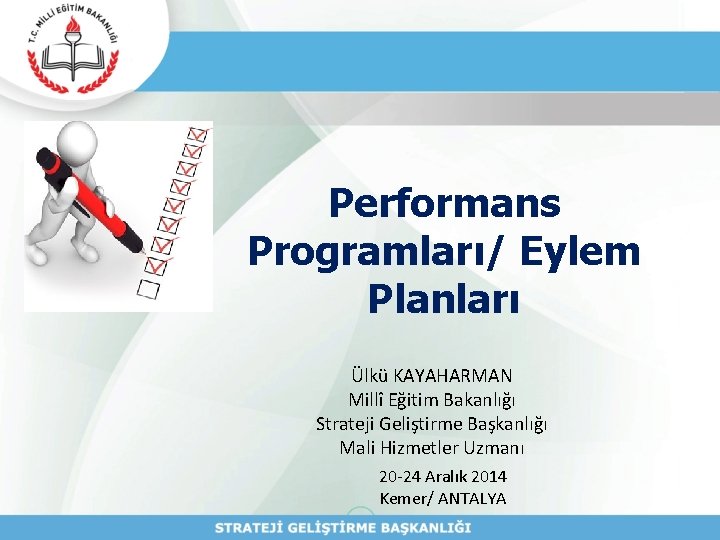 T.C. MİLLİ EĞİTİM BAKANLIĞI

Performans Programları/ Eylem Planları

Ülkü KAYAHARMAN
Millî Eğitim Bakanlığı
Strateji Geliştirme Başkanlığı
Mali Hizmetler Uzmanı

20-24 Aralık 2014
Kemer/ ANTALYA

STRATEJİ GELİŞTİRME BAŞKANLIĞI